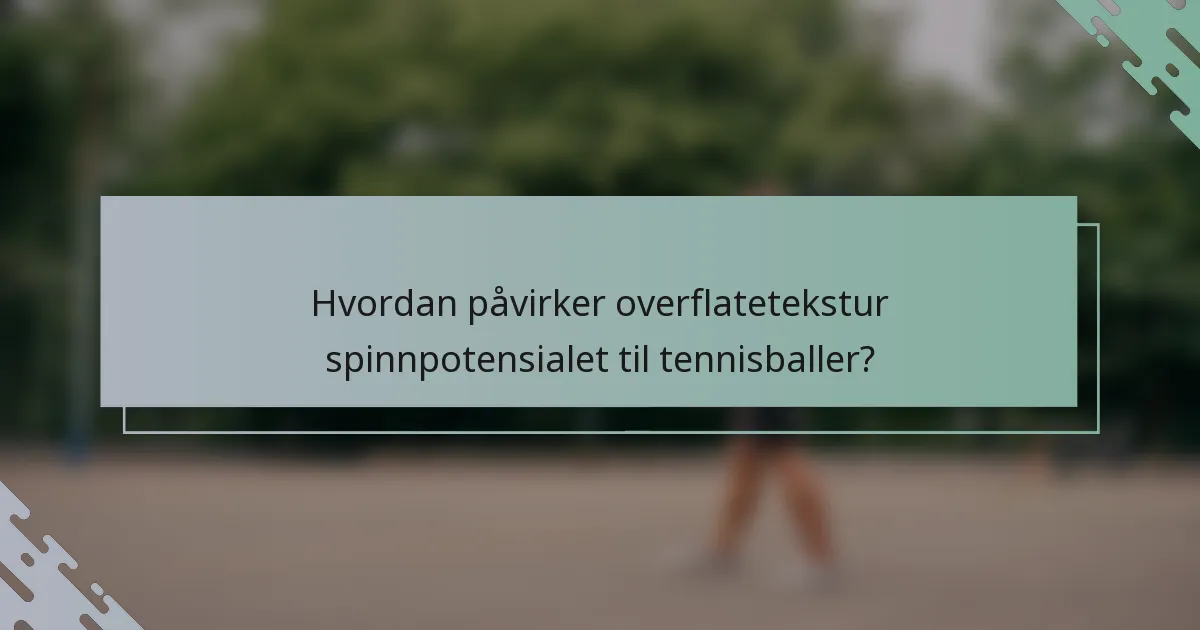 Hvordan påvirker overflatetekstur spinnpotensialet til tennisballer?